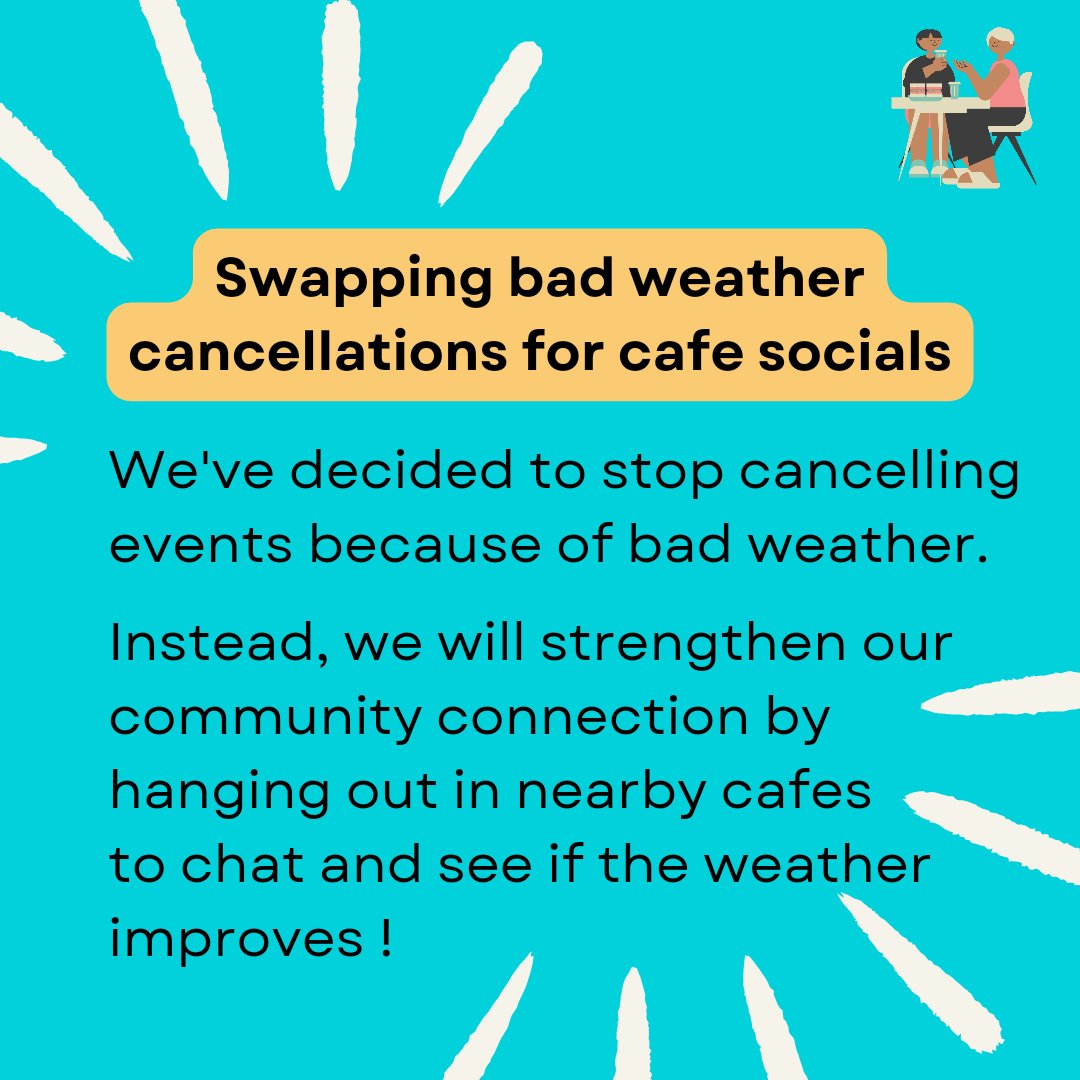 Swapping bad weather cancellations for cafe socials

We've decided to stop cancelling events because of bad weather.

Instead, we will strengthen our community connection by hanging out in nearby cafes to chat and see if the weather improves !